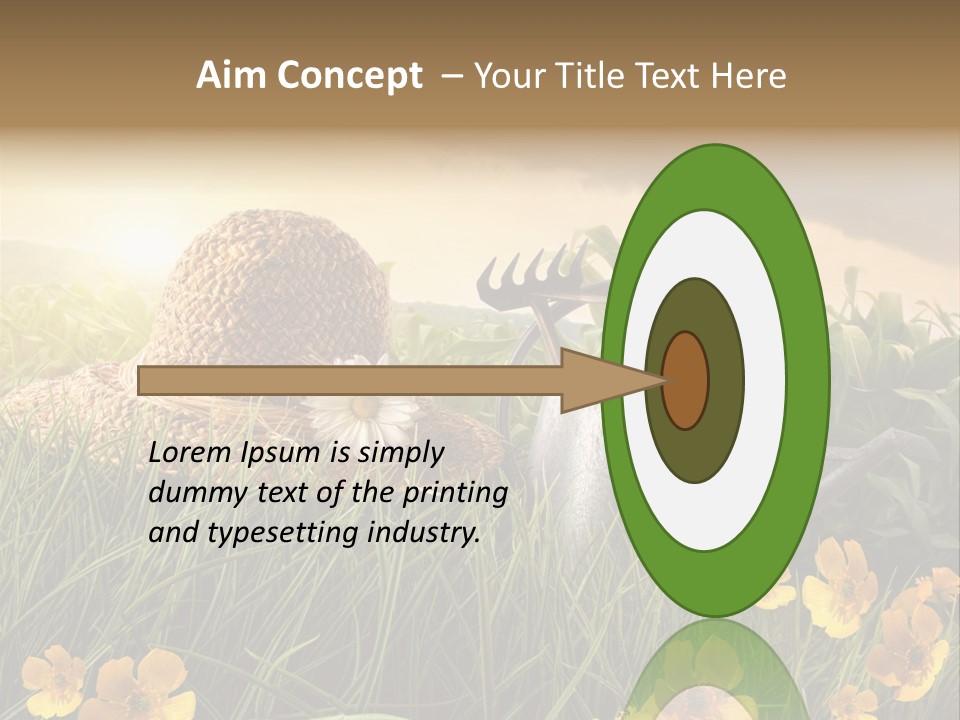 Aim Concept – Your Title Text Here

Lorem Ipsum is simply dummy text of the printing and typesetting industry.